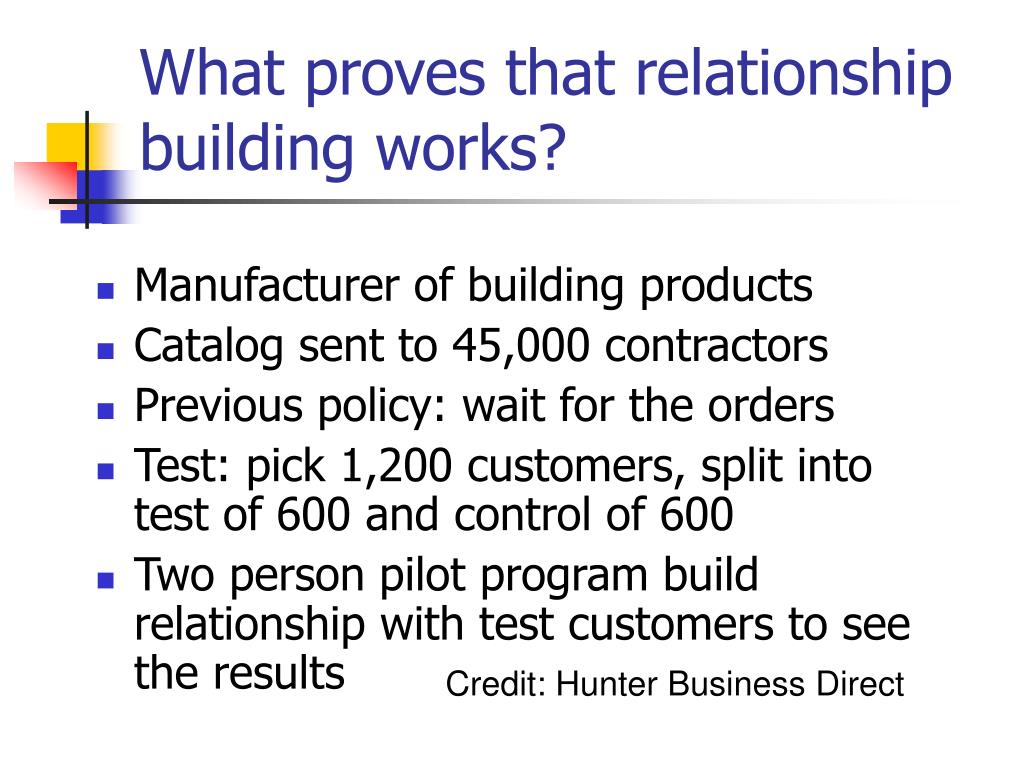 What proves that relationship building works?

- Manufacturer of building products
- Catalog sent to 45,000 contractors
- Previous policy: wait for the orders
- Test: pick 1,200 customers, split into test of 600 and control of 600
- Two person pilot program build relationship with test customers to see the results

Credit: Hunter Business Direct